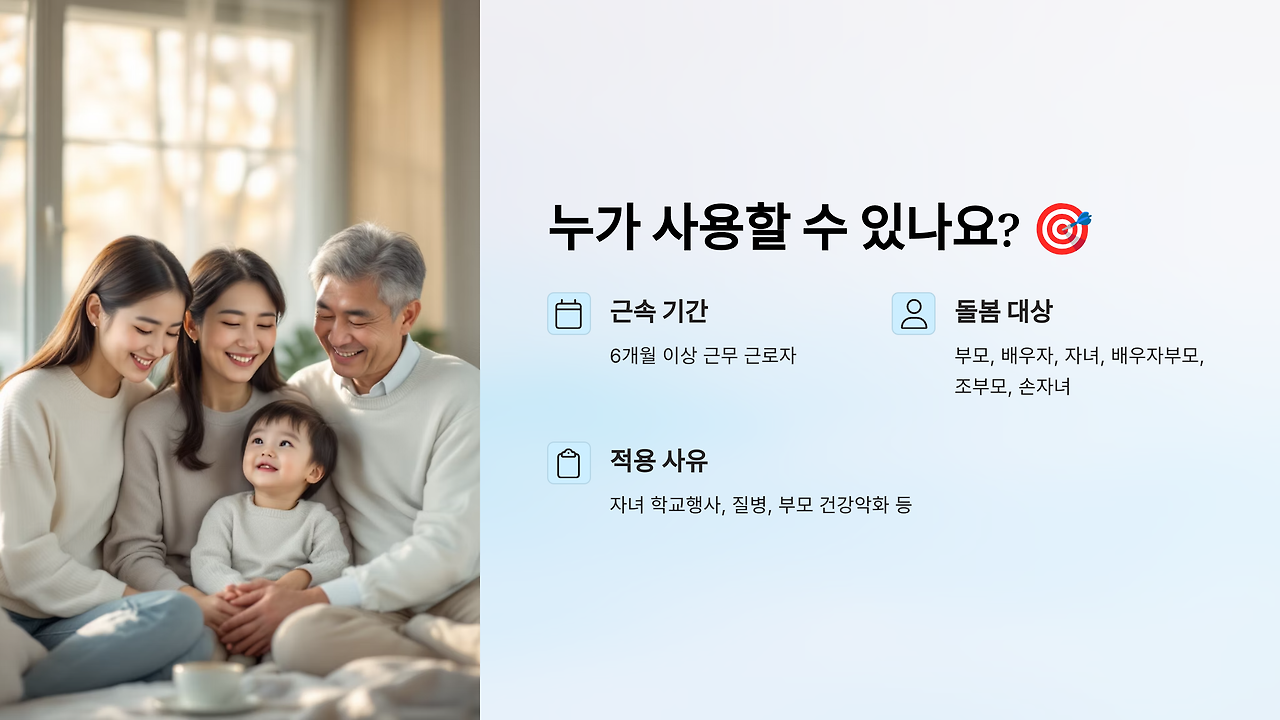 누가 사용할 수 있나요? 🎯

근속 기간

6개월 이상 근무 근로자

돌봄 대상

부모, 배우자, 자녀, 배우자부모, 조부모, 손자녀

적용 사유

자녀 학교행사, 질병, 부모 건강악화 등